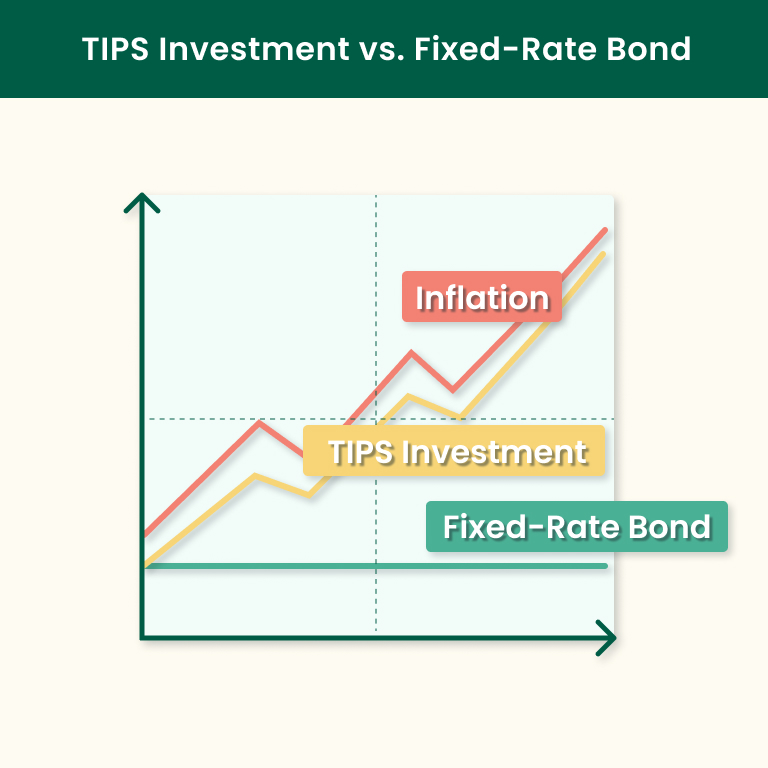 TIPS Investment vs. Fixed-Rate Bond

Inflation

TIPS Investment

Fixed-Rate Bond